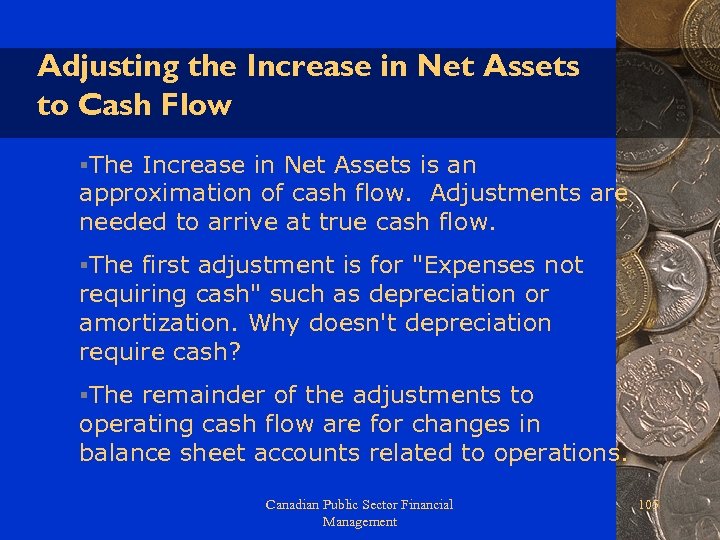 Adjusting the Increase in Net Assets to Cash Flow

▪The Increase in Net Assets is an approximation of cash flow. Adjustments are needed to arrive at true cash flow.

▪The first adjustment is for "Expenses not requiring cash" such as depreciation or amortization. Why doesn't depreciation require cash?

▪The remainder of the adjustments to operating cash flow are for changes in balance sheet accounts related to operations.

Canadian Public Sector Financial Management

105